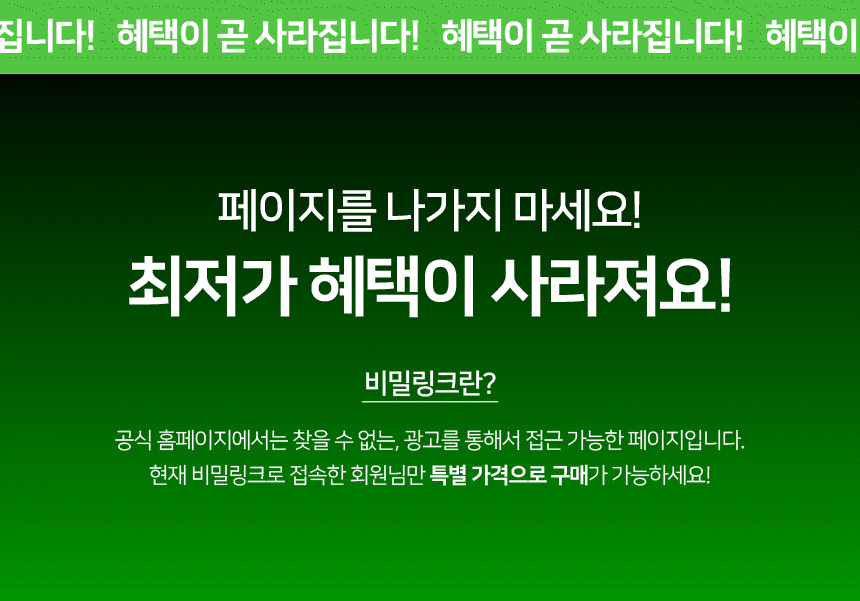 집니다! 혜택이 곧 사라집니다! 혜택이 곧 사라집니다! 혜택이

페이지를 나가지 마세요!
최저가 혜택이 사라져요!

비밀링크란?

공식 홈페이지에서는 찾을 수 없는, 광고를 통해서 접근 가능한 페이지입니다.
현재 비밀링크로 접속한 회원님만 특별 가격으로 구매가 가능하세요!